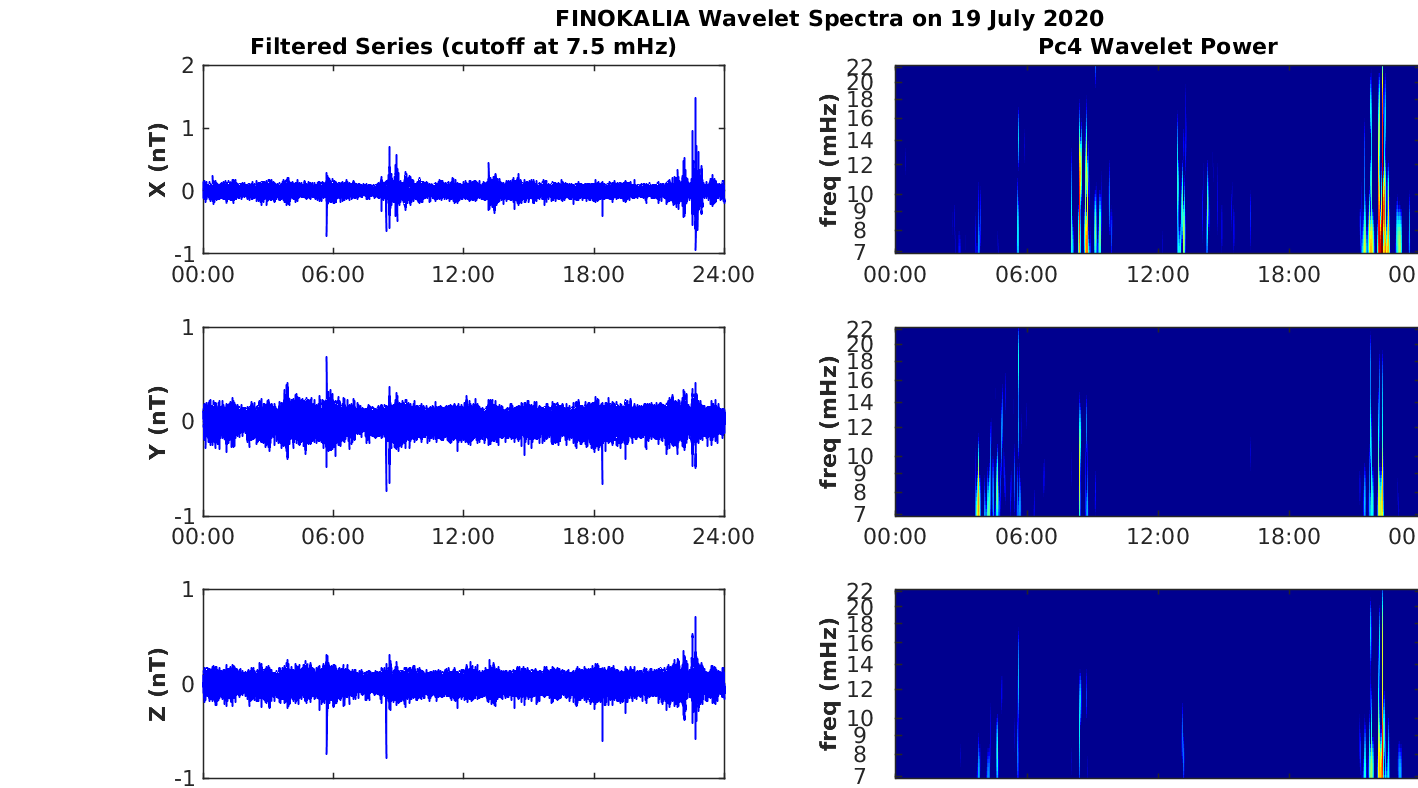 FINOKALIA Wavelet Spectra on 19 July 2020

Filtered Series (cutoff at 7.5 mHz)

X (nT)
2
1
0
-1
00:00 06:00 12:00 18:00 24:00

Y (nT)
1
0
-1
00:00 06:00 12:00 18:00 24:00

Z (nT)
1
0
-1

Pc4 Wavelet Power

freq (mHz)
22
20
18
16
14
12
10
9
8
7
00:00 06:00 12:00 18:00 00

freq (mHz)
22
20
18
16
14
12
10
9
8
7
00:00 06:00 12:00 18:00 00

freq (mHz)
22
20
18
16
14
12
10
9
8
7